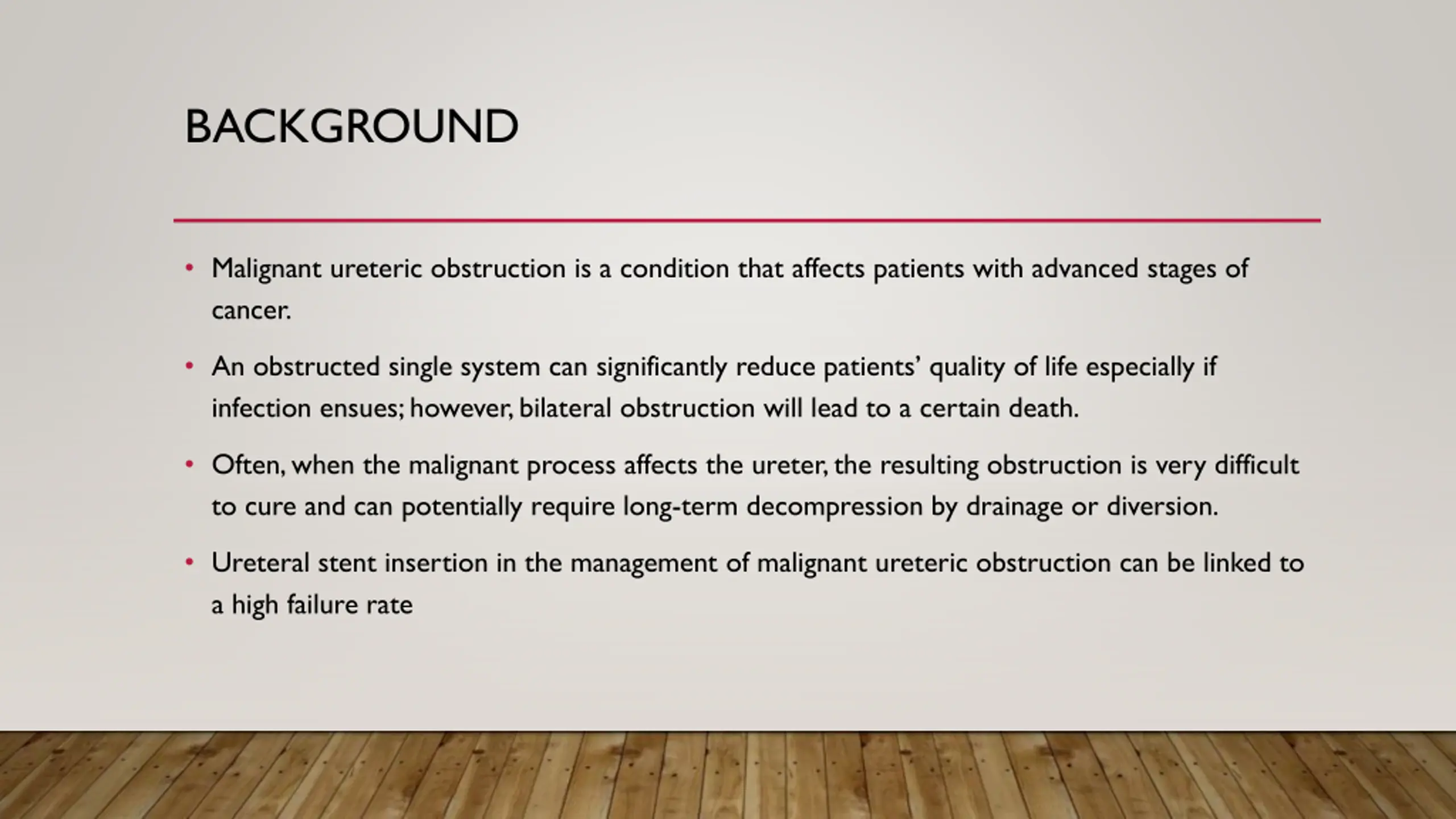 BACKGROUND

• Malignant ureteric obstruction is a condition that affects patients with advanced stages of cancer.

• An obstructed single system can significantly reduce patients' quality of life especially if infection ensues; however, bilateral obstruction will lead to a certain death.

• Often, when the malignant process affects the ureter, the resulting obstruction is very difficult to cure and can potentially require long-term decompression by drainage or diversion.

• Ureteral stent insertion in the management of malignant ureteric obstruction can be linked to a high failure rate